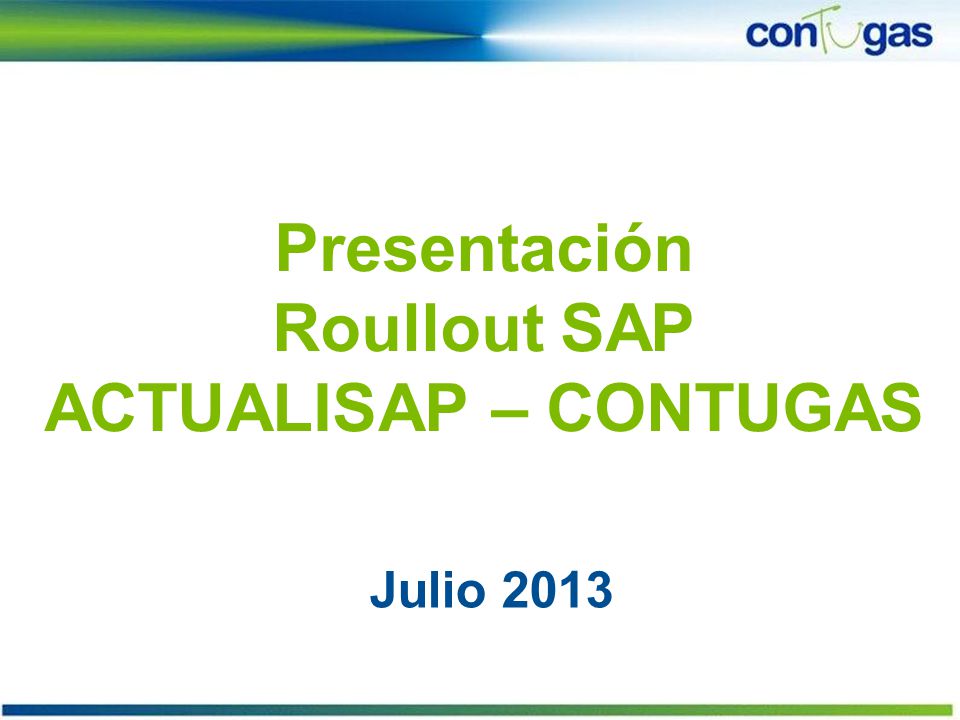 contugas

Presentación
Roullout SAP
ACTUALISAP – CONTUGAS

Julio 2013